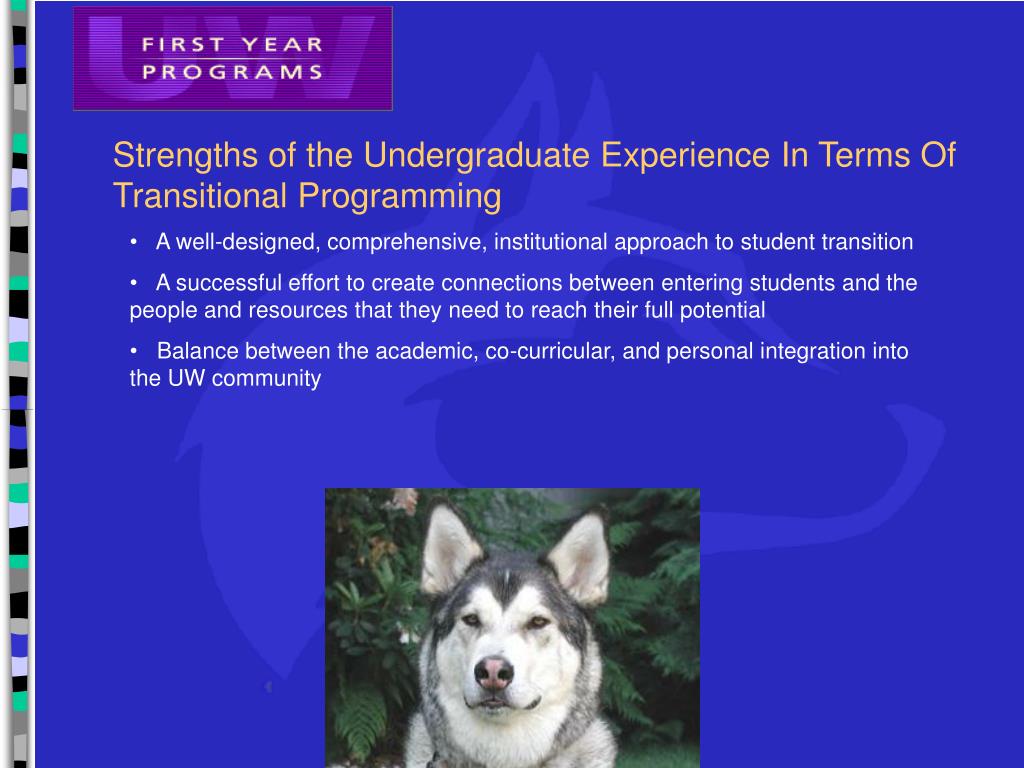 UW
FIRST YEAR PROGRAMS

Strengths of the Undergraduate Experience In Terms Of Transitional Programming

• A well-designed, comprehensive, institutional approach to student transition

• A successful effort to create connections between entering students and the people and resources that they need to reach their full potential

• Balance between the academic, co-curricular, and personal integration into the UW community